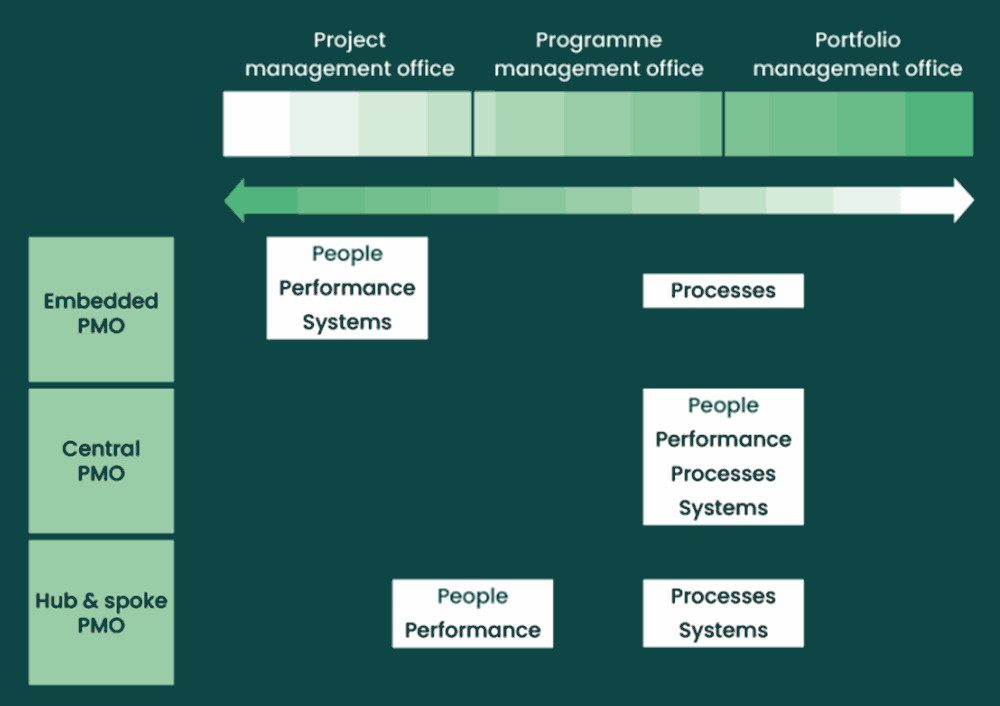 Project management office

Programme management office

Portfolio management office

Embedded PMO

People
Performance
Systems

Processes

Central PMO

People
Performance
Processes
Systems

Hub & spoke PMO

People
Performance

Processes
Systems